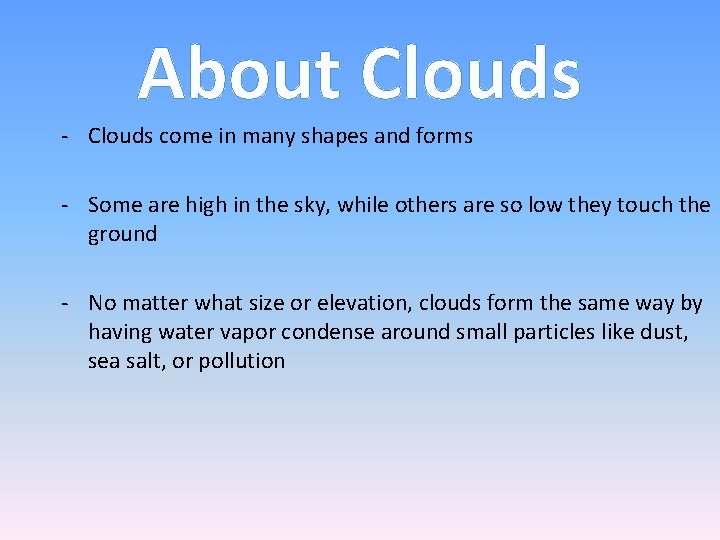 About Clouds

- Clouds come in many shapes and forms

- Some are high in the sky, while others are so low they touch the ground

- No matter what size or elevation, clouds form the same way by having water vapor condense around small particles like dust, sea salt, or pollution